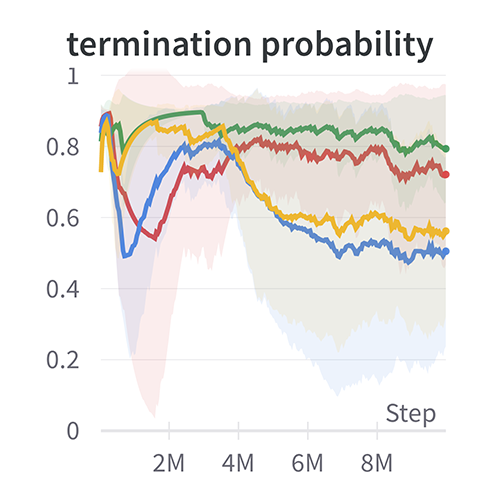 termination probability

1
0.8
0.6
0.4
0.2
0

Step

2M
4M
6M
8M